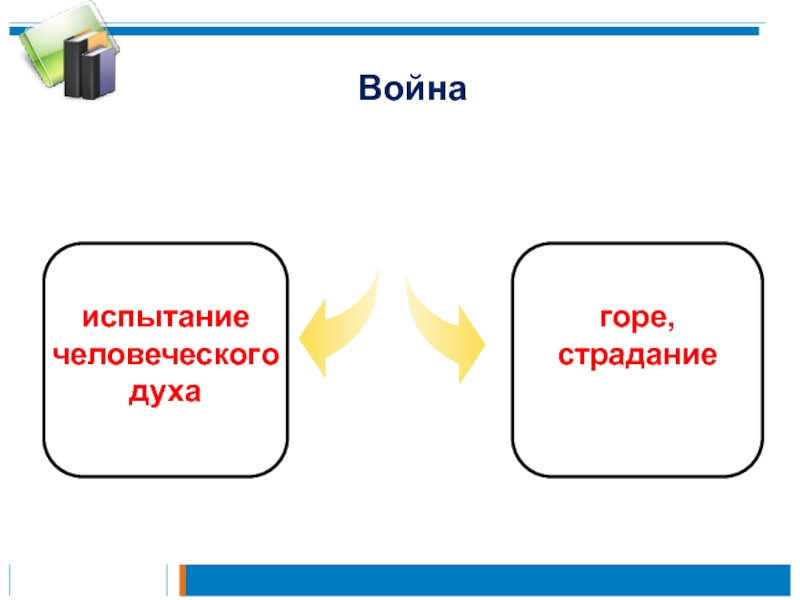 Война

испытание человеческого духа

горе, страдание